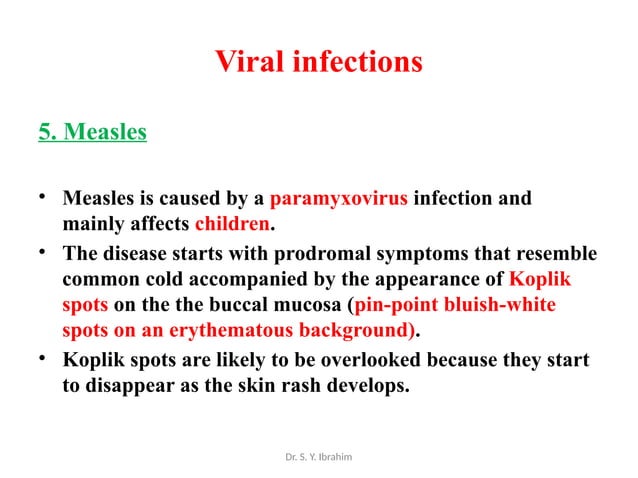 Viral infections

5. Measles

• Measles is caused by a paramyxovirus infection and mainly affects children.
• The disease starts with prodromal symptoms that resemble common cold accompanied by the appearance of Koplik spots on the the buccal mucosa (pin-point bluish-white spots on an erythematous background).
• Koplik spots are likely to be overlooked because they start to disappear as the skin rash develops.

Dr. S. Y. Ibrahim